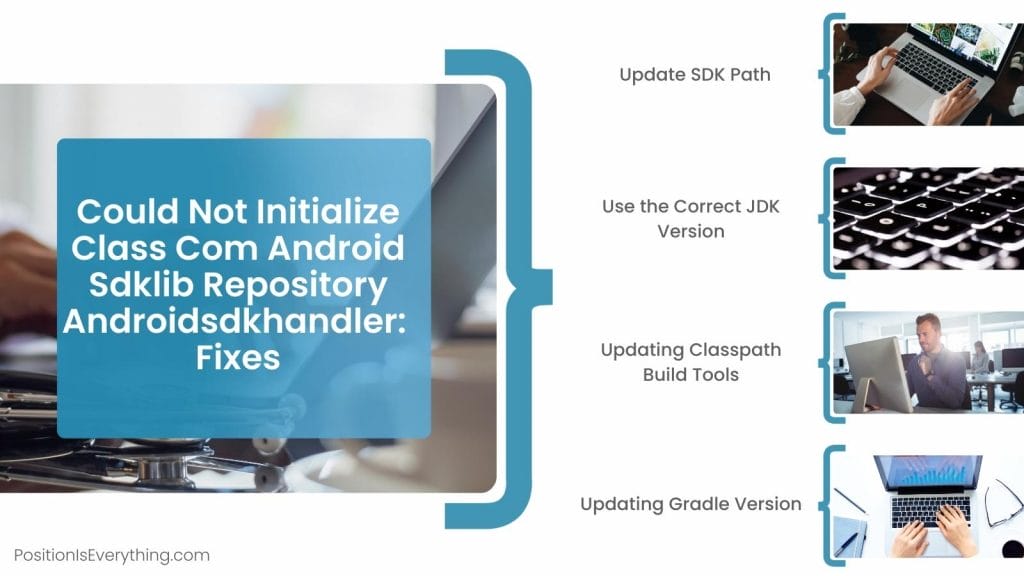 Could Not Initialize Class Com Android Sdklib Repository Androidsdkhandler: Fixes

Update SDK Path

Use the Correct JDK Version

Updating Classpath Build Tools

Updating Gradle Version

PositionIsEverything.com